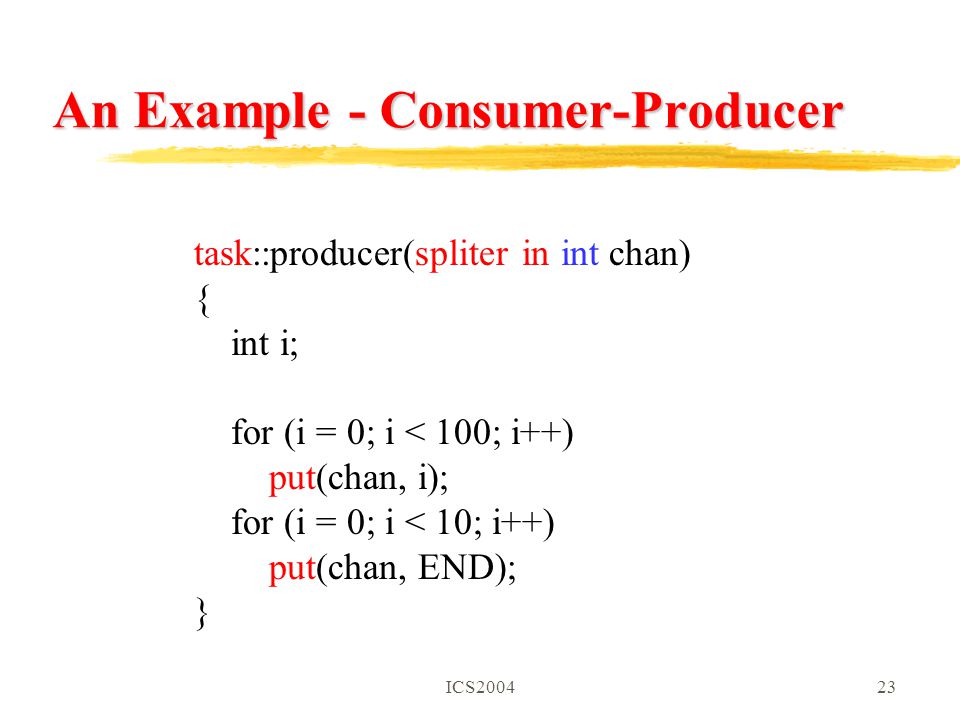 An Example - Consumer-Producer

task::producer(spliter in int chan)
{
int i;

for (i = 0; i < 100; i++)
put(chan, i);
for (i = 0; i < 10; i++)
put(chan, END);
}

ICS2004

23